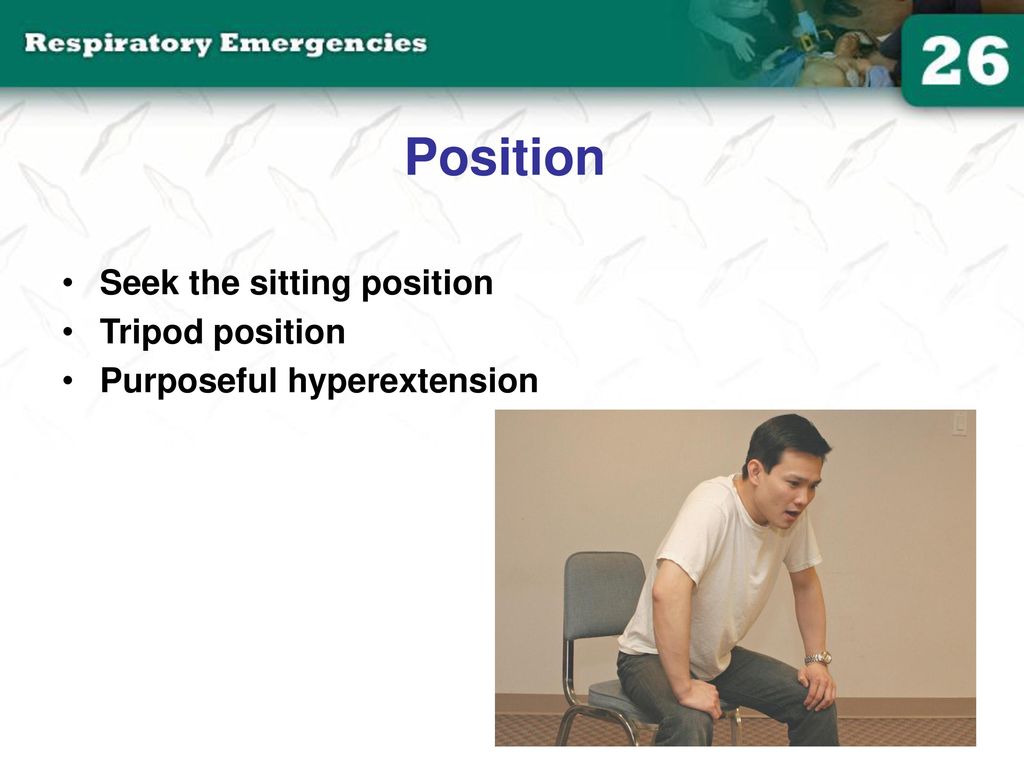 Respiratory Emergencies

26

Position

• Seek the sitting position
• Tripod position
• Purposeful hyperextension